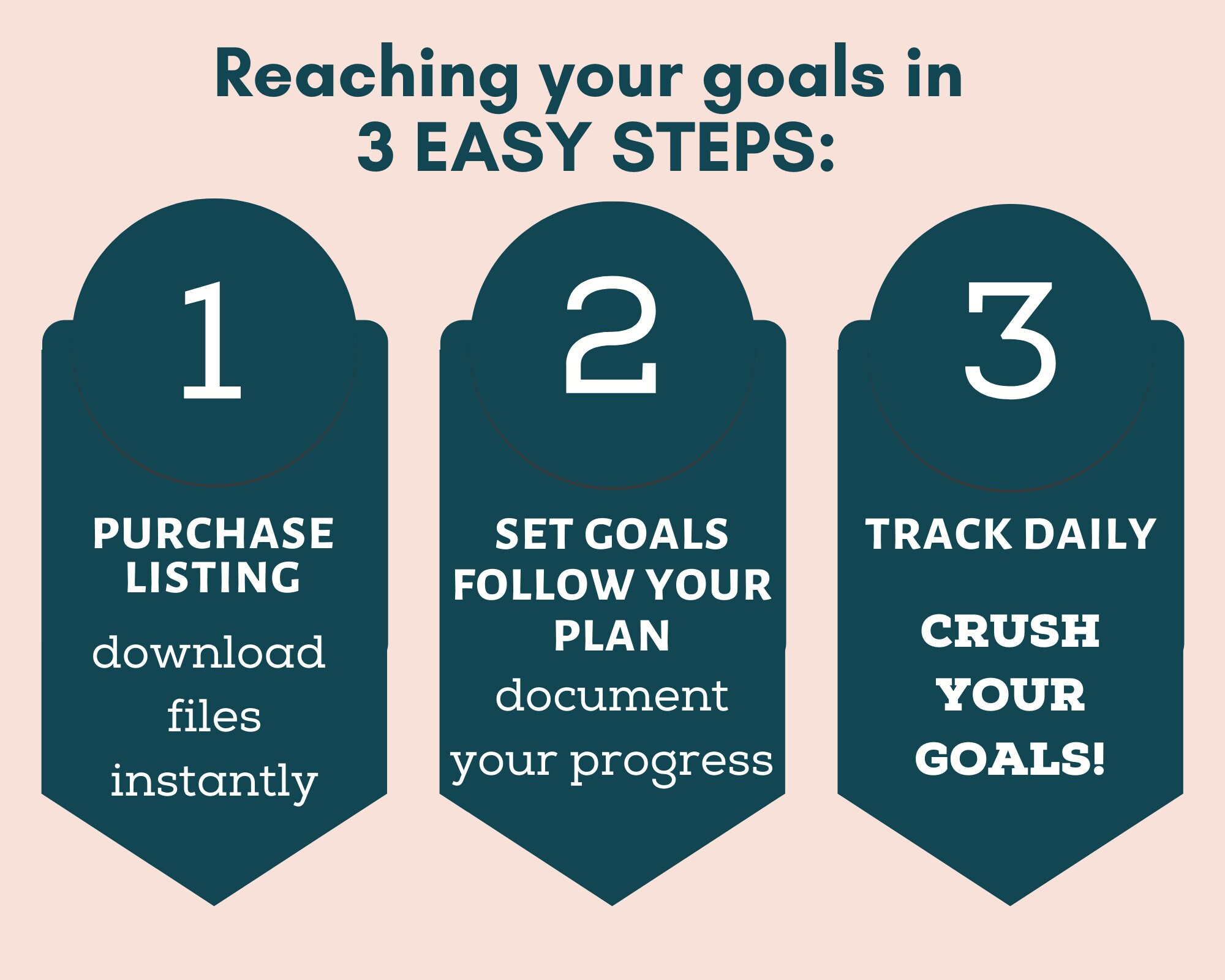 Reaching your goals in
3 EASY STEPS:

1

PURCHASE LISTING

download files instantly

2

SET GOALS FOLLOW YOUR PLAN

document your progress

3

TRACK DAILY

CRUSH YOUR GOALS!